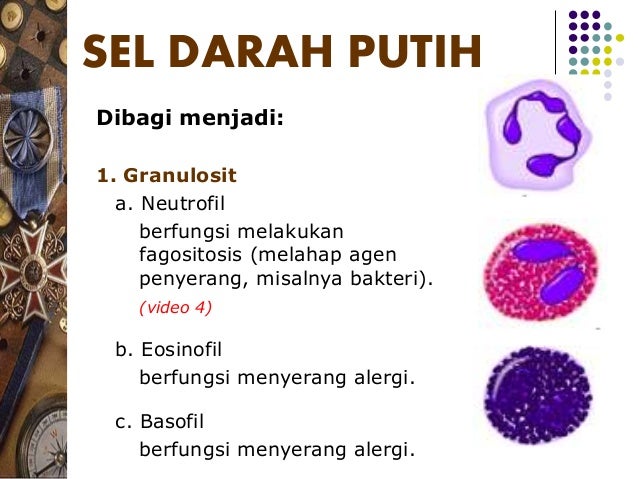 SEL DARAH PUTIH

Dibagi menjadi:

1. Granulosit

a. Neutrofil

berfungsi melakukan fagositosis (melahap agen penyerang, misalnya bakteri).

(video 4)

b. Eosinofil

berfungsi menyerang alergi.

c. Basofil

berfungsi menyerang alergi.